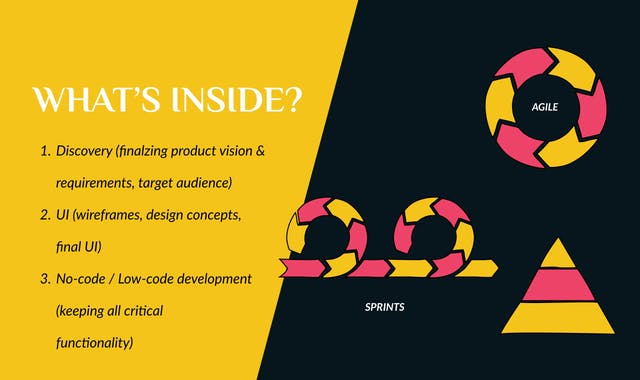 WHAT'S INSIDE?

1. Discovery (finalzing product vision & requirements, target audience)
2. UI (wireframes, design concepts, final UI)
3. No-code / Low-code development (keeping all critical functionality)

AGILE

SPRINTS